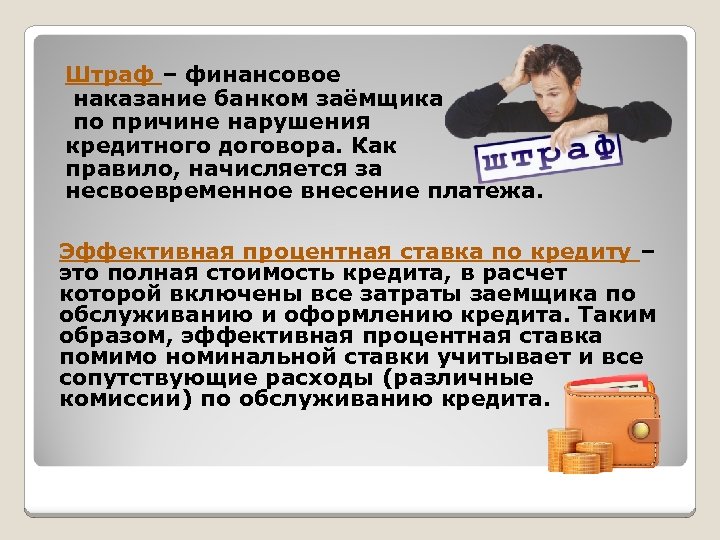 Штраф – финансовое наказание банком заёмщика по причине нарушения кредитного договора. Как правило, начисляется за несвоевременное внесение платежа.

штраф

Эффективная процентная ставка по кредиту – это полная стоимость кредита, в расчет которой включены все затраты заемщика по обслуживанию и оформлению кредита. Таким образом, эффективная процентная ставка помимо номинальной ставки учитывает и все сопутствующие расходы (различные комиссии) по обслуживанию кредита.